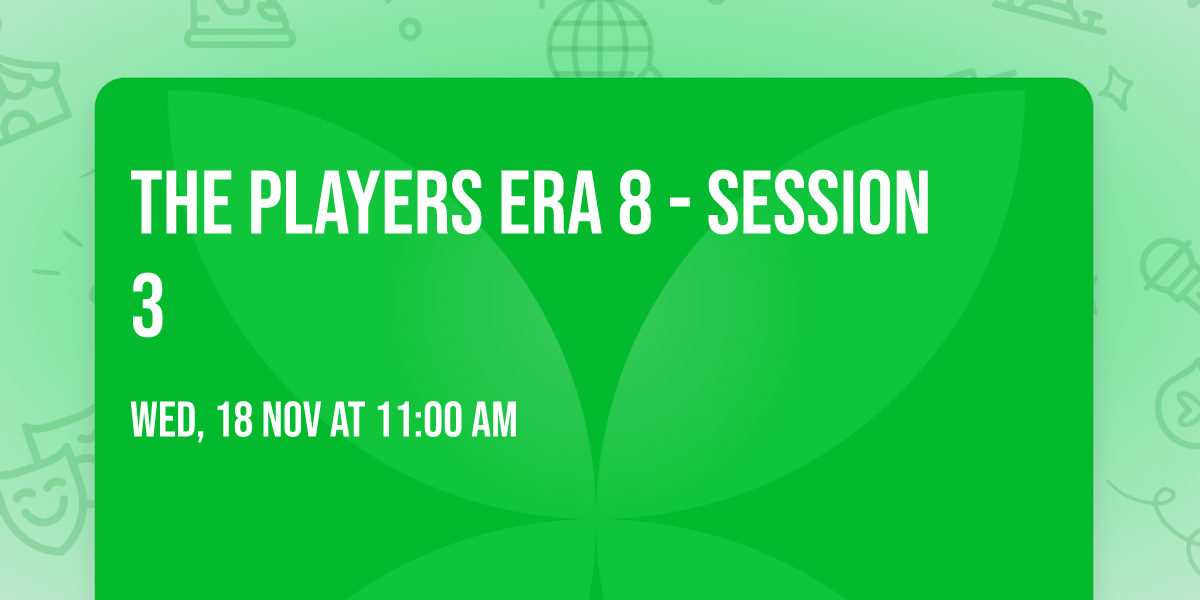 THE PLAYERS ERA 8 - SESSION 3

WED, 18 NOV AT 11:00 AM